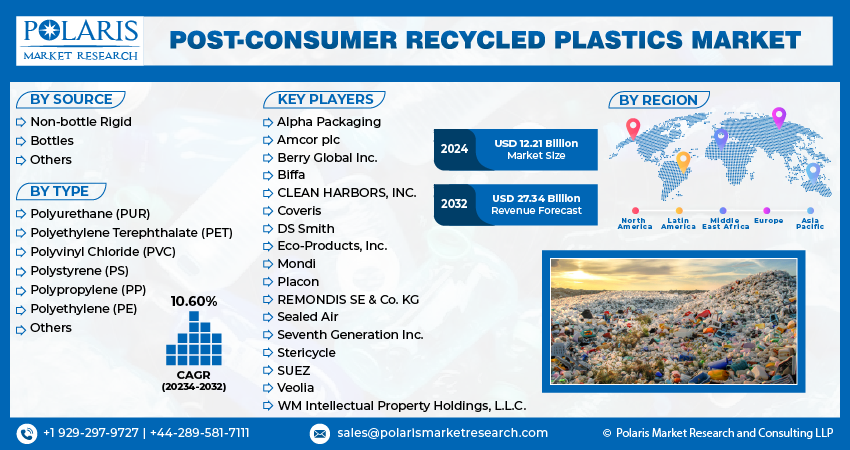 POLARIS
MARKET RESEARCH

POST-CONSUMER RECYCLED PLASTICS MARKET

BY SOURCE
Non-bottle Rigid
Bottles
Others

BY TYPE
Polyurethane (PUR)
Polyethylene Terephthalate (PET)
Polyvinyl Chloride (PVC)
Polystyrene (PS)
Polypropylene (PP)
Polyethylene (PE)
Others

10.60%
CAGR
(20234-2032)

KEY PLAYERS
Alpha Packaging
Amcor plc
Berry Global Inc.
Biffa
CLEAN HARBORS, INC.
Coveris
DS Smith
Eco-Products, Inc.
Mondi
Placon
REMONDIS SE & Co. KG
Sealed Air
Seventh Generation Inc.
Stericycle
SUEZ
Veolia
WM Intellectual Property Holdings, L.L.C.

2024 USD 12.21 Billion Market Size
2032 USD 27.34 Billion Revenue Forecast

BY REGION
North America
Latin America
Middle East Africa
Europe
Asia Pacific

+1 929-297-9727 | +44-289-581-7111
sales@polarismarketresearch.com
© Polaris Market Research and Consulting LLP